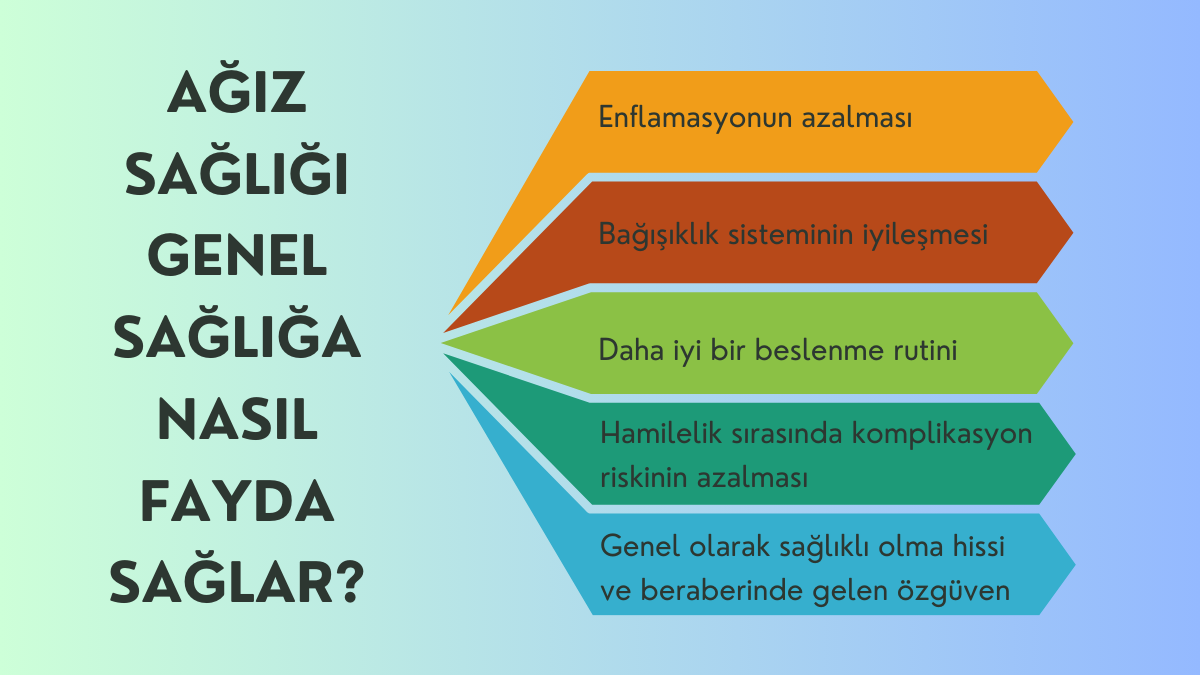 AĞIZ SAĞLIĞI GENEL SAĞLIĞA NASIL FAYDA SAĞLAR?

Enflamasyonun azalması

Bağışıklık sisteminin iyileşmesi

Daha iyi bir beslenme rutini

Hamilelik sırasında komplikasyon riskinin azalması

Genel olarak sağlıklı olma hissi ve beraberinde gelen özgüven